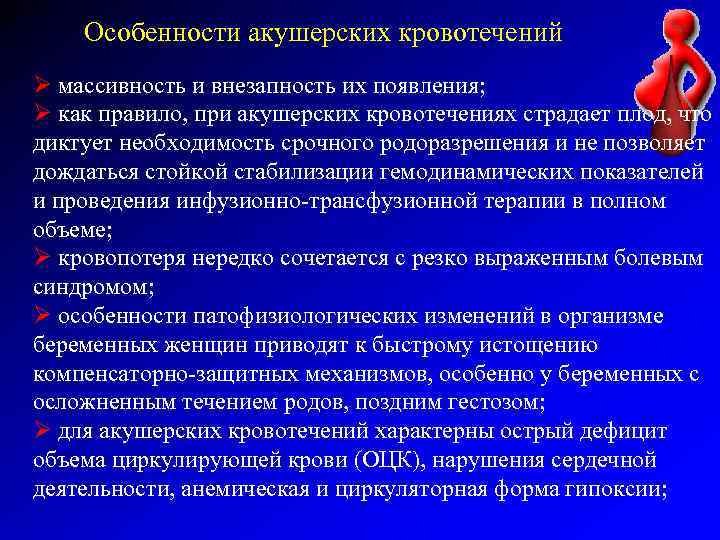 Особенности акушерских кровотечений

➢ массивность и внезапность их появления;
➢ как правило, при акушерских кровотечениях страдает плод, что диктует необходимость срочного родоразрешения и не позволяет дождаться стойкой стабилизации гемодинамических показателей и проведения инфузионно-трансфузионной терапии в полном объеме;
➢ кровопотеря нередко сочетается с резко выраженным болевым синдромом;
➢ особенности патофизиологических изменений в организме беременных женщин приводят к быстрому истощению компенсаторно-защитных механизмов, особенно у беременных с осложненным течением родов, поздним гестозом;
➢ для акушерских кровотечений характерны острый дефицит объема циркулирующей крови (ОЦК), нарушения сердечной деятельности, анемическая и циркуляторная форма гипоксии;